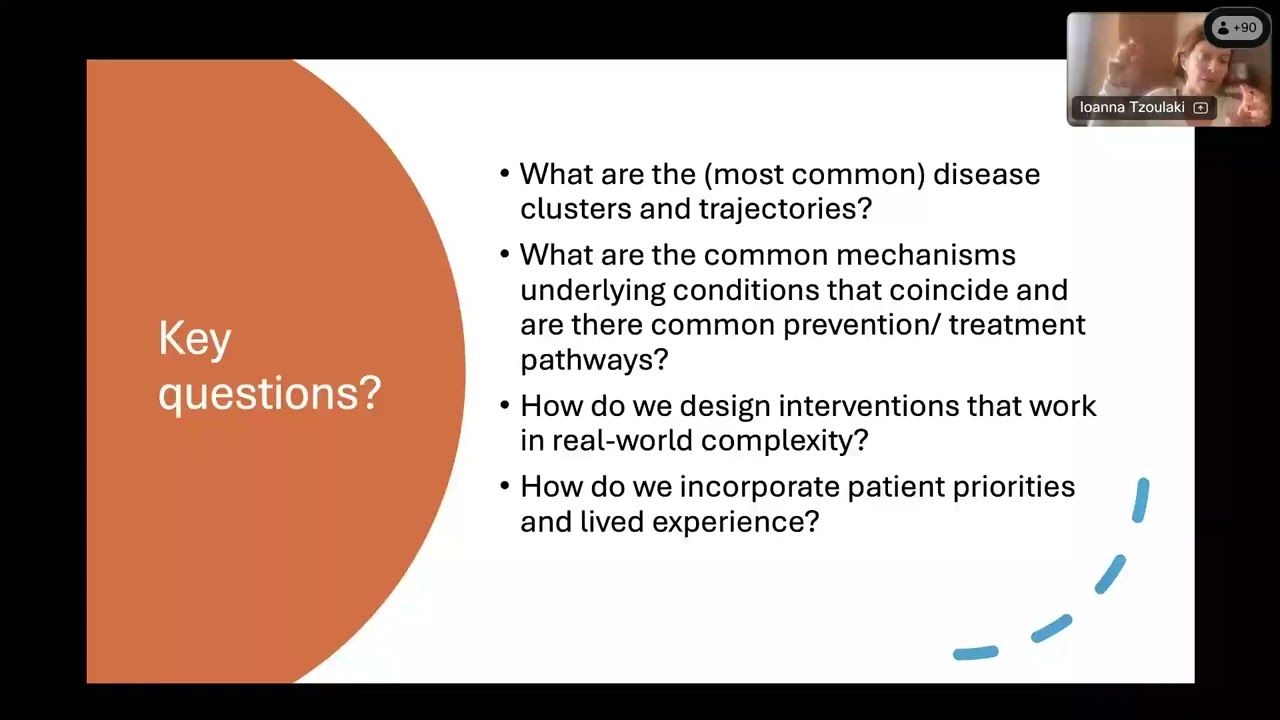 +90

Ioanna Tzoulaki

Key questions?

• What are the (most common) disease clusters and trajectories?
• What are the common mechanisms underlying conditions that coincide and are there common prevention/ treatment pathways?
• How do we design interventions that work in real-world complexity?
• How do we incorporate patient priorities and lived experience?